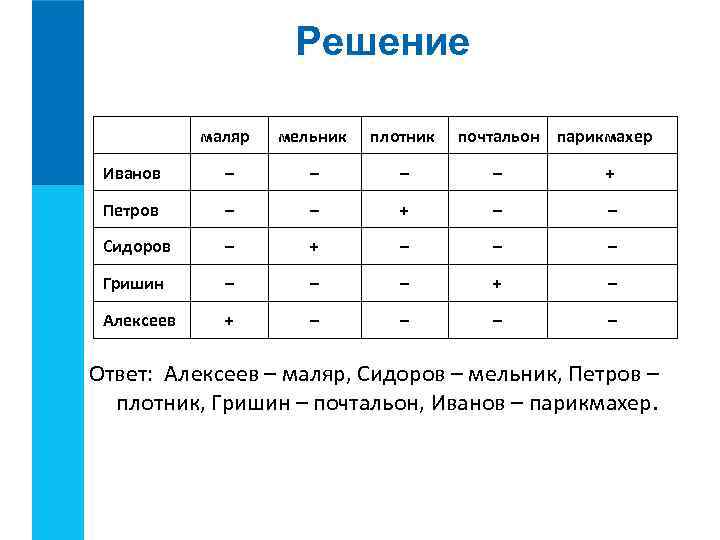 Решение

| | маляр | мельник | плотник | почтальон | парикмахер |
|---|---|---|---|---|---|
| Иванов | – | – | – | – | + |
| Петров | – | – | + | – | – |
| Сидоров | – | + | – | – | – |
| Гришин | – | – | – | + | – |
| Алексеев | + | – | – | – | – |

Ответ: Алексеев – маляр, Сидоров – мельник, Петров – плотник, Гришин – почтальон, Иванов – парикмахер.